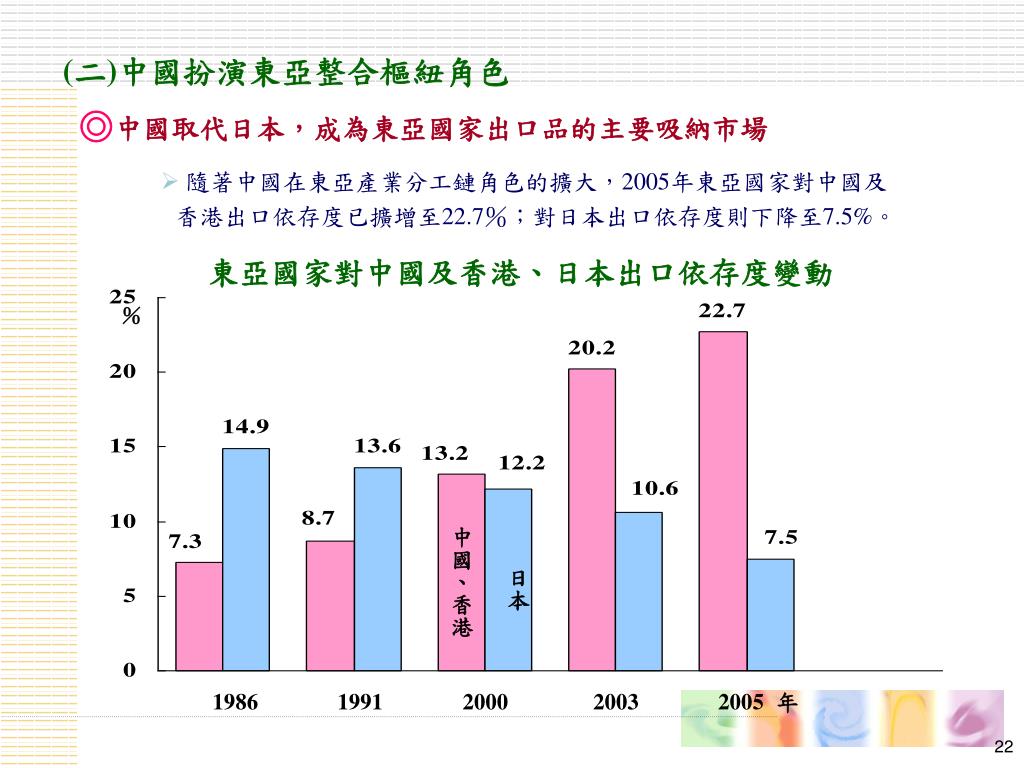 (二)中國扮演東亞整合樞紐角色

◎中國取代日本，成為東亞國家出口品的主要吸納市場

➢ 隨著中國在東亞產業分工鏈角色的擴大，2005年東亞國家對中國及香港出口依存度已擴增至22.7%；對日本出口依存度則下降至7.5%。

東亞國家對中國及香港、日本出口依存度變動

25
%
20
15
10
5
0

7.3
14.9
8.7
13.6
13.2
12.2
20.2
10.6
22.7
7.5

中國、香港
日本

1986
1991
2000
2003
2005 年

22